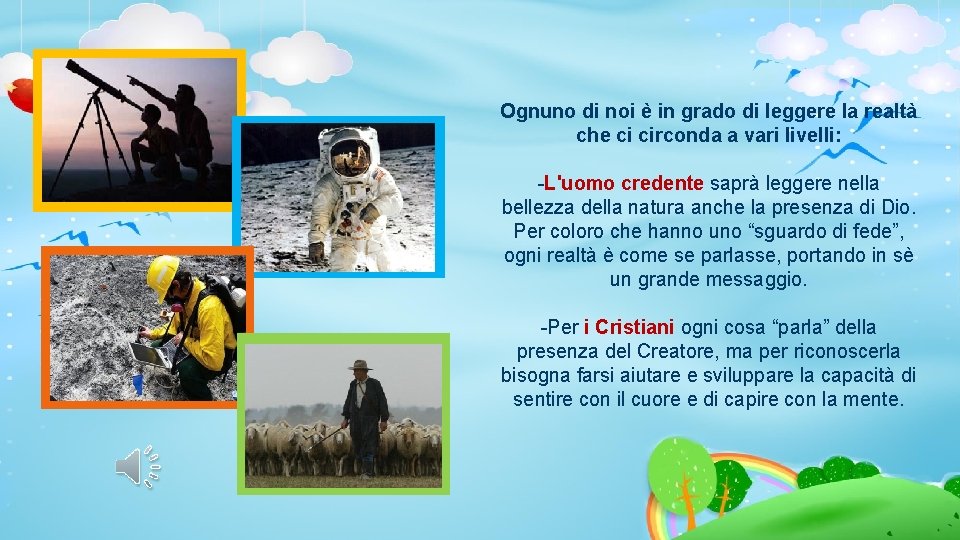 Ognuno di noi è in grado di leggere la realtà che ci circonda a vari livelli:

-L'uomo credente saprà leggere nella bellezza della natura anche la presenza di Dio. Per coloro che hanno uno “sguardo di fede”, ogni realtà è come se parlasse, portando in sè un grande messaggio.

-Per i Cristiani ogni cosa “parla” della presenza del Creatore, ma per riconoscerla bisogna farsi aiutare e sviluppare la capacità di sentire con il cuore e di capire con la mente.